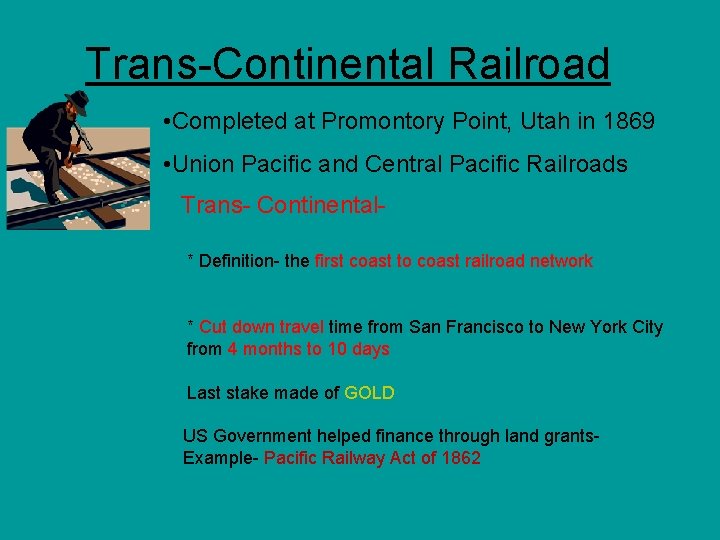 Trans-Continental Railroad

•Completed at Promontory Point, Utah in 1869

•Union Pacific and Central Pacific Railroads

Trans- Continental-

* Definition- the first coast to coast railroad network

* Cut down travel time from San Francisco to New York City from 4 months to 10 days

Last stake made of GOLD

US Government helped finance through land grants- Example- Pacific Railway Act of 1862